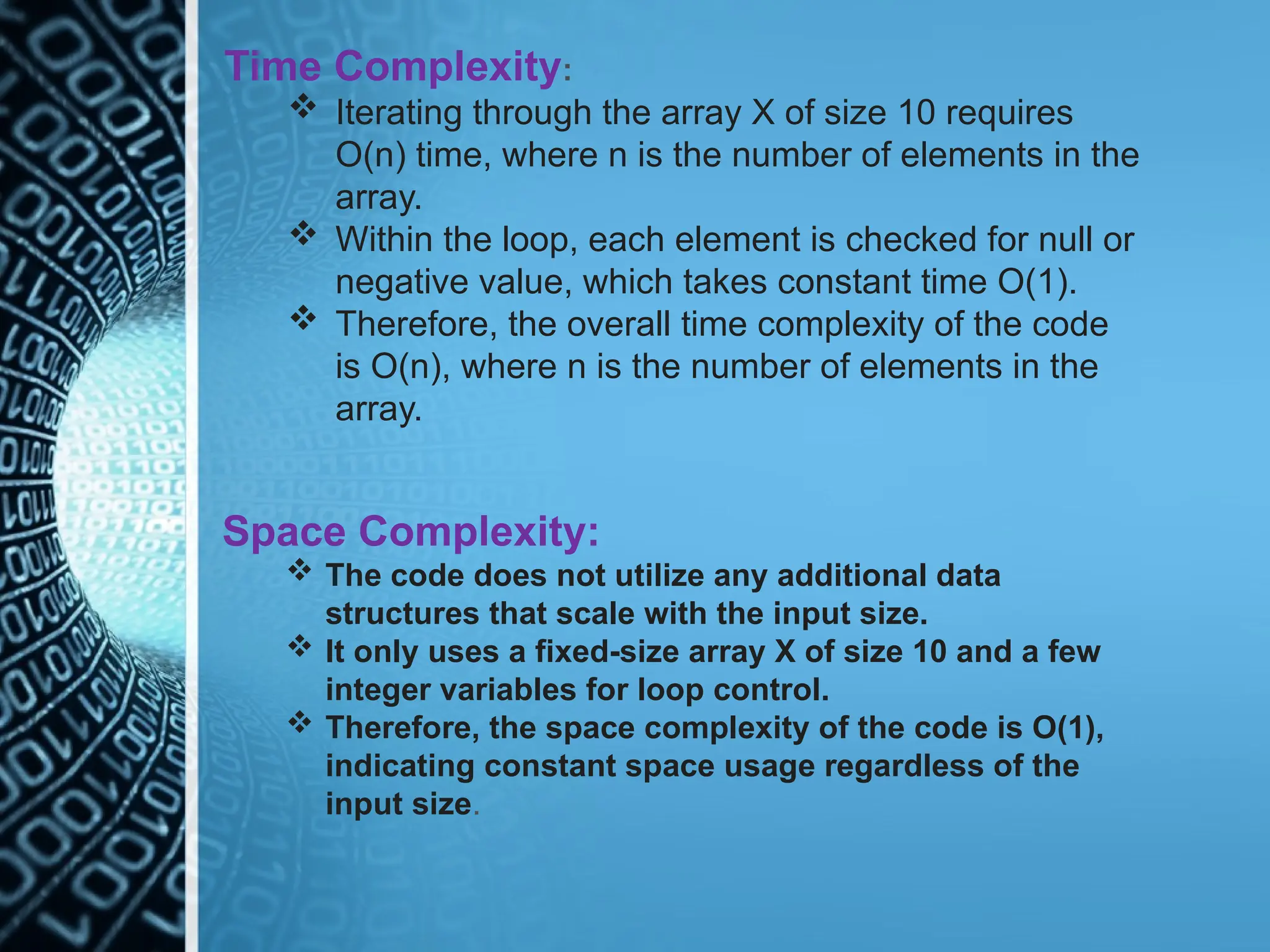 Time Complexity:

❖ Iterating through the array X of size 10 requires O(n) time, where n is the number of elements in the array.
❖ Within the loop, each element is checked for null or negative value, which takes constant time O(1).
❖ Therefore, the overall time complexity of the code is O(n), where n is the number of elements in the array.

Space Complexity:

❖ The code does not utilize any additional data structures that scale with the input size.
❖ It only uses a fixed-size array X of size 10 and a few integer variables for loop control.
❖ Therefore, the space complexity of the code is O(1), indicating constant space usage regardless of the input size.